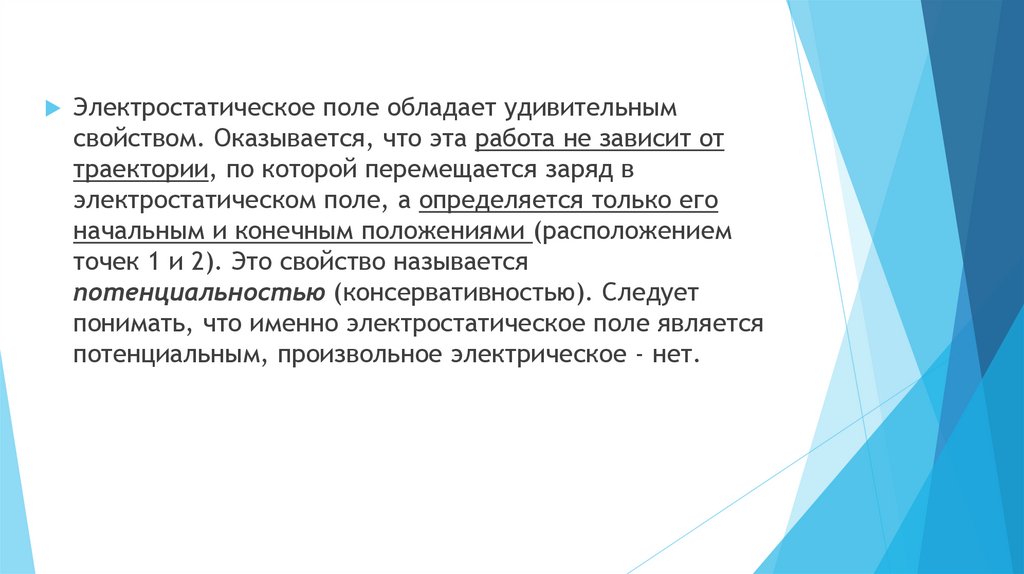 Электростатическое поле обладает удивительным свойством. Оказывается, что эта работа не зависит от траектории, по которой перемещается заряд в электростатическом поле, а определяется только его начальным и конечным положениями (расположением точек 1 и 2). Это свойство называется потенциальностью (консервативностью). Следует понимать, что именно электростатическое поле является потенциальным, произвольное электрическое - нет.